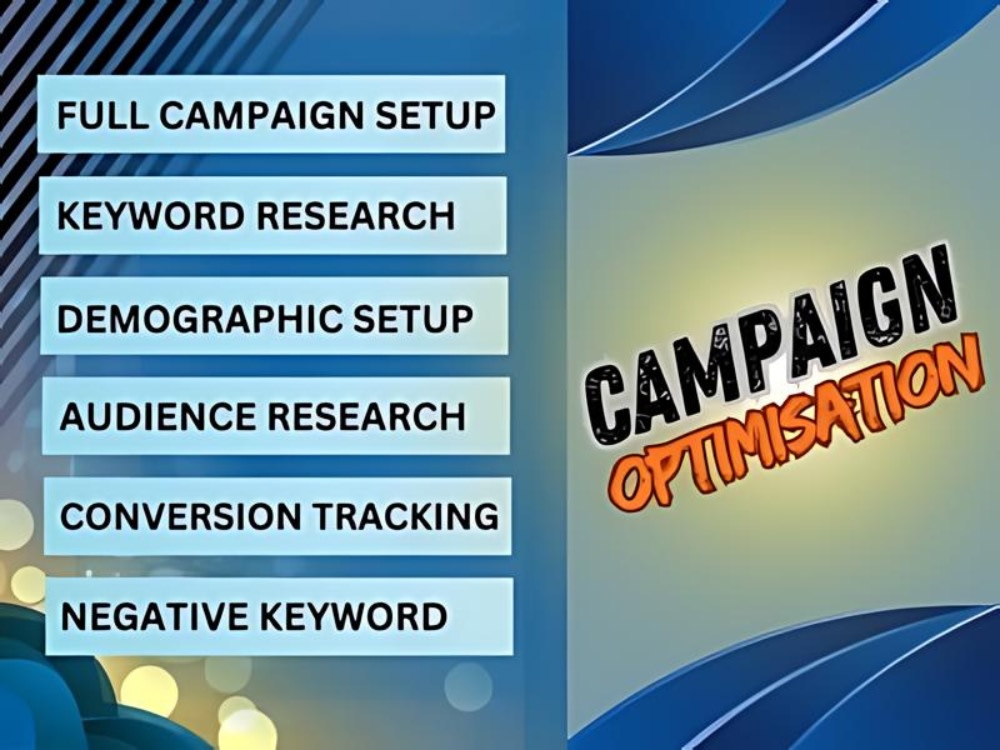 FULL CAMPAIGN SETUP

KEYWORD RESEARCH

DEMOGRAPHIC SETUP

AUDIENCE RESEARCH

CONVERSION TRACKING

NEGATIVE KEYWORD

CAMPAIGN
OPTIMISATION